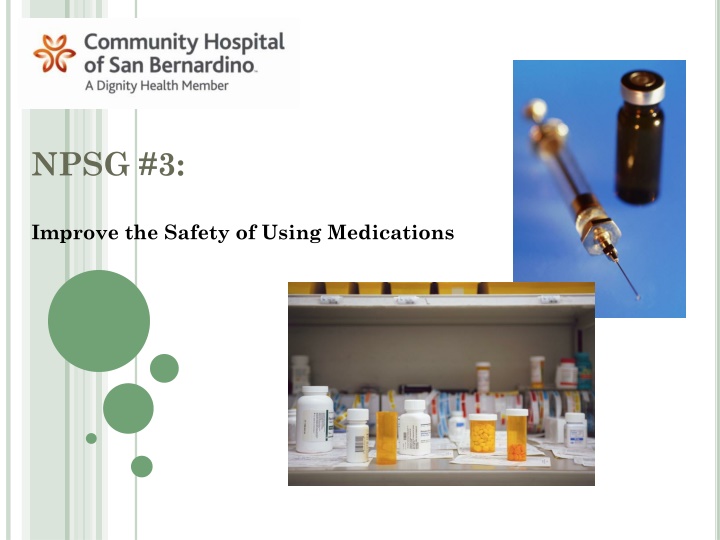 Community Hospital of San Bernardino.
A Dignity Health Member

NPSG #3:

Improve the Safety of Using Medications